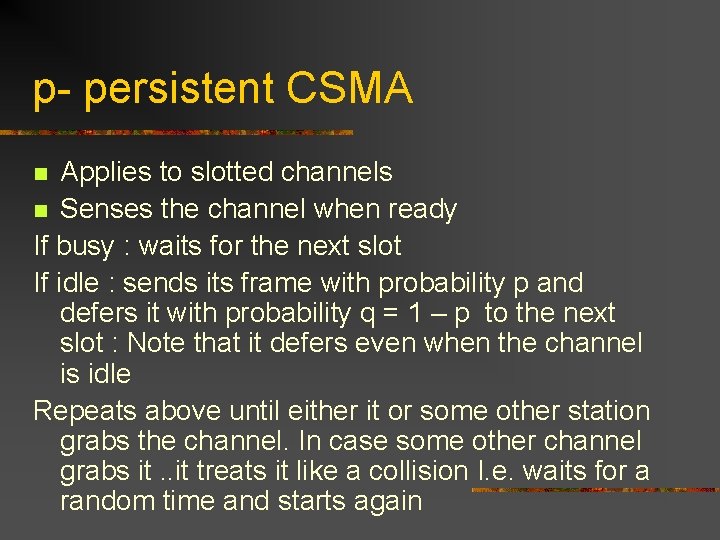 p- persistent CSMA

- Applies to slotted channels
- Senses the channel when ready

If busy : waits for the next slot

If idle : sends its frame with probability p and defers it with probability q = 1 – p to the next slot : Note that it defers even when the channel is idle

Repeats above until either it or some other station grabs the channel. In case some other channel grabs it ..it treats it like a collision I.e. waits for a random time and starts again